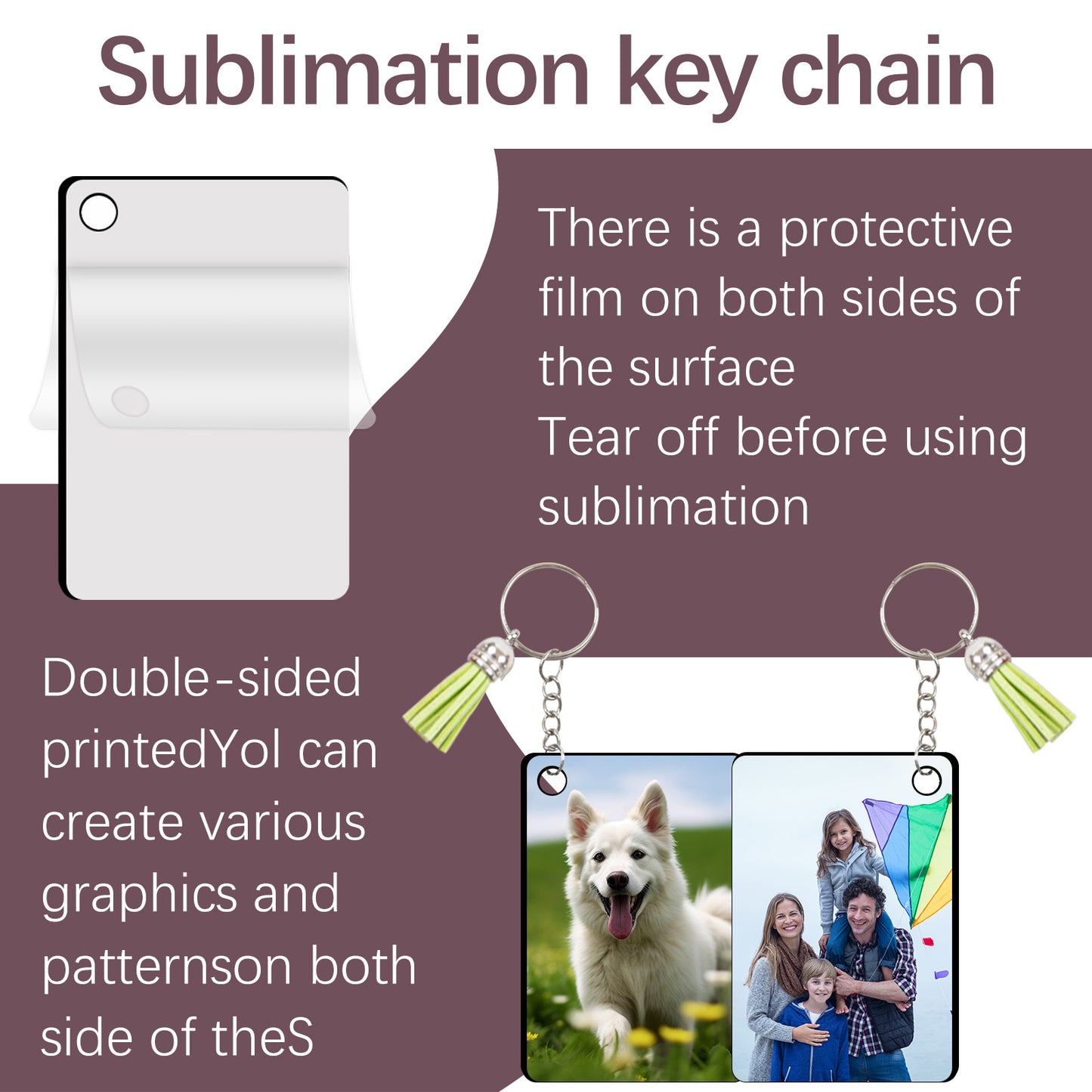 Sublimation key chain

There is a protective film on both sides of the surface
Tear off before using sublimation

Double-sided printedYol can create various graphics and patternson both side of theS